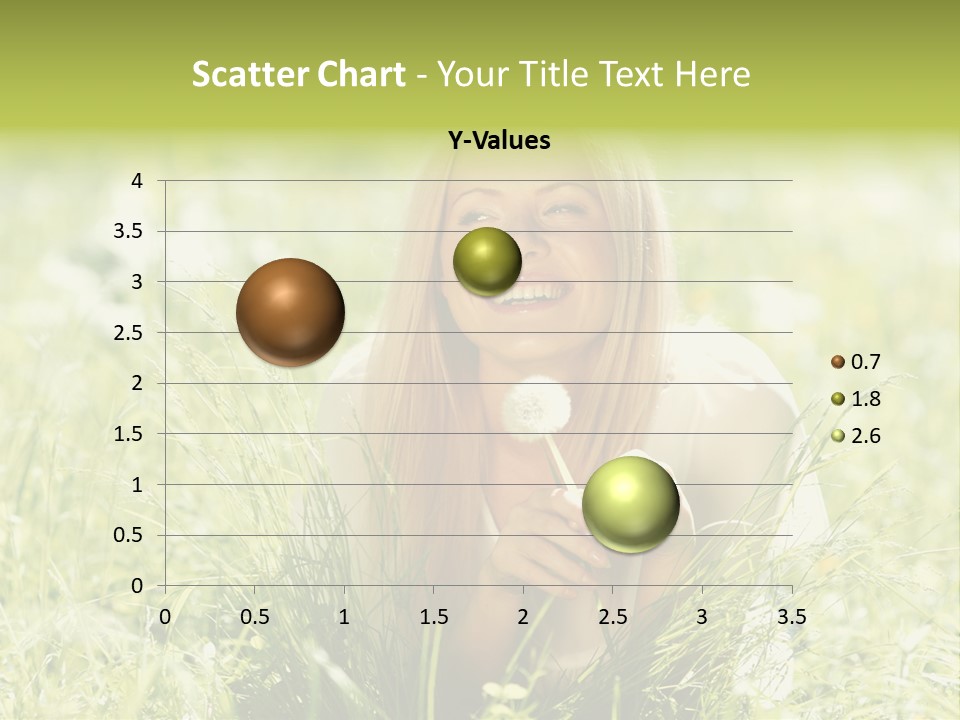 Scatter Chart - Your Title Text Here

Y-Values

4
3.5
3
2.5
2
1.5
1
0.5
0

0 0.5 1 1.5 2 2.5 3 3.5

0.7
1.8
2.6